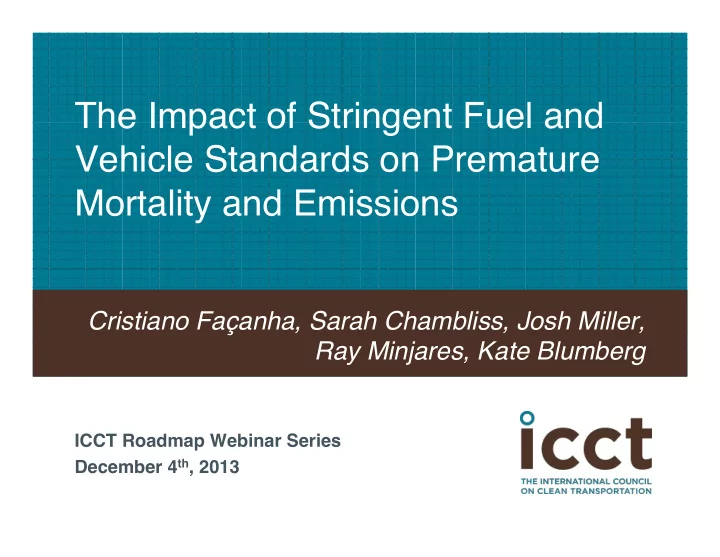 The Impact of Stringent Fuel and Vehicle Standards on Premature Mortality and Emissions

Cristiano Façanha, Sarah Chambliss, Josh Miller, Ray Minjares, Kate Blumberg

ICCT Roadmap Webinar Series
December 4$^{th}$, 2013

icct
THE INTERNATIONAL COUNCIL ON CLEAN TRANSPORTATION